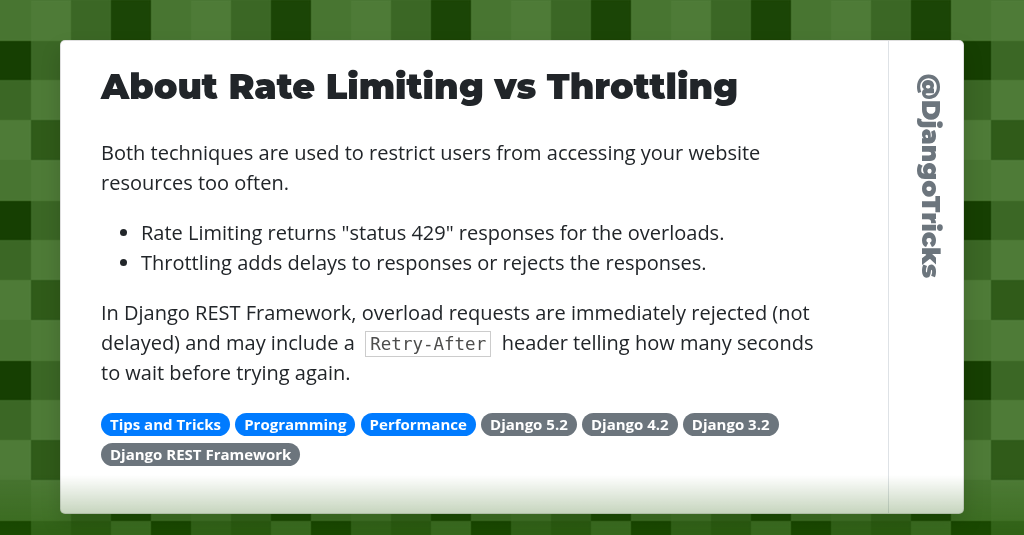 About Rate Limiting vs Throttling

Both techniques are used to restrict users from accessing your website resources too often.

- Rate Limiting returns "status 429" responses for the overloads.
- Throttling adds delays to responses or rejects the responses.

In Django REST Framework, overload requests are immediately rejected (not delayed) and may include a Retry-After header telling how many seconds to wait before trying again.

Tips and Tricks Programming Performance Django 5.2 Django 4.2 Django 3.2 Django REST Framework

@DjangoTricks